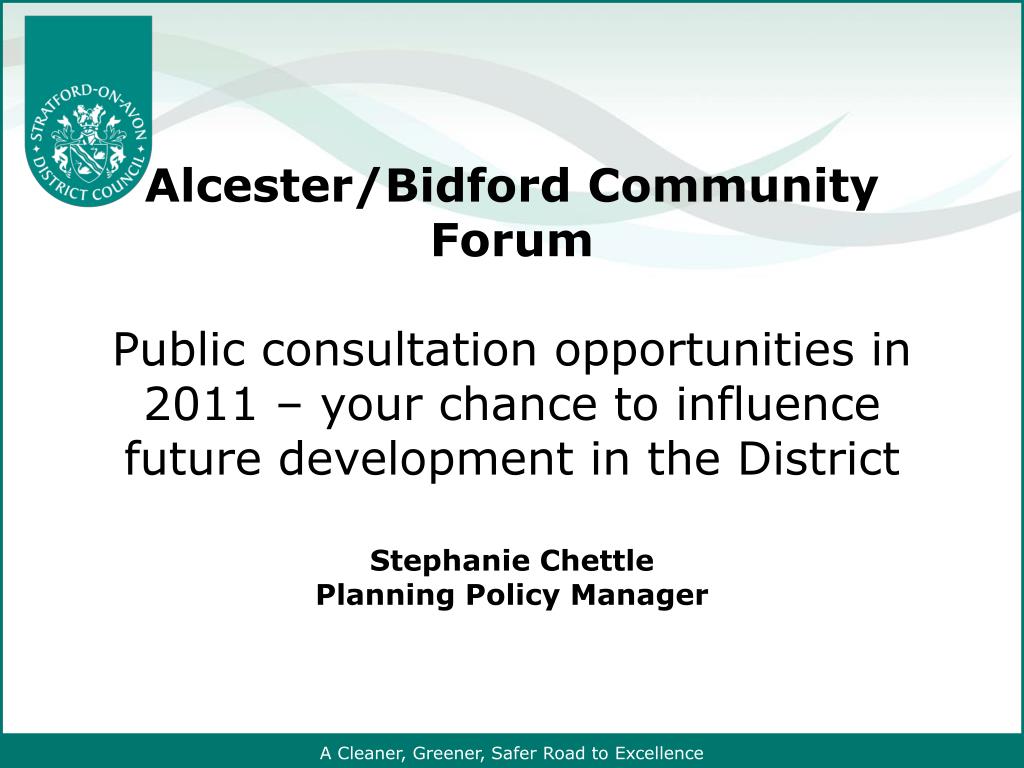 STRATFORD-ON-AVON DISTRICT COUNCIL

Alcester/Bidford Community Forum

Public consultation opportunities in 2011 – your chance to influence future development in the District

Stephanie Chettle
Planning Policy Manager

A Cleaner, Greener, Safer Road to Excellence